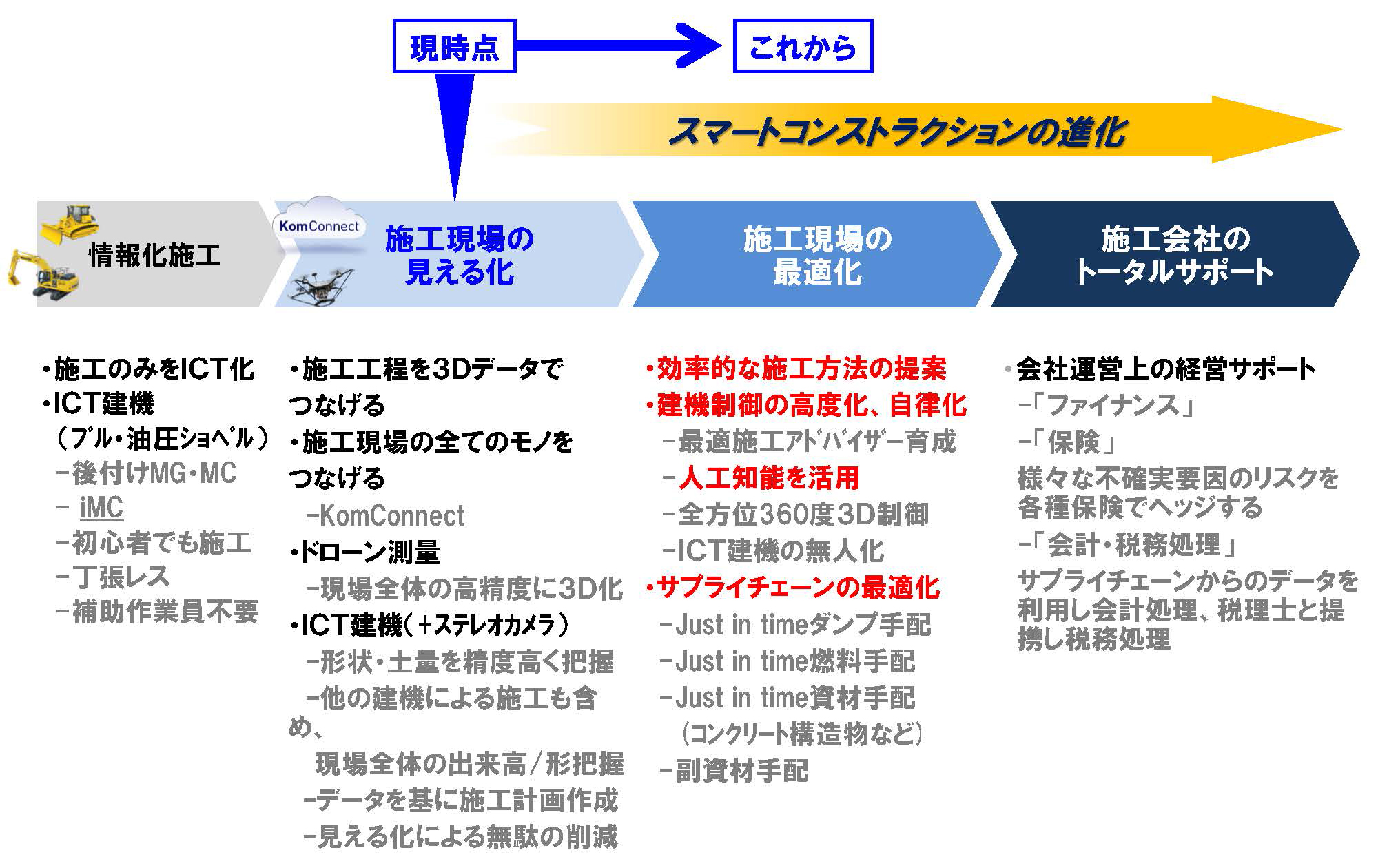 現時点

これから

スマートコンストラクションの進化

情報化施工

KomConnect

施工現場の見える化

施工現場の最適化

施工会社のトータルサポート

・施工のみをICT化
・ICT建機
（ﾌﾞﾙ・油圧ｼｮﾍﾞﾙ）
－後付けMG・MC
－ iMC
－初心者でも施工
－丁張レス
－補助作業員不要

・施工工程を3Dデータでつなげる
・施工現場の全てのモノをつなげる
－KomConnect
・ドローン測量
－現場全体の高精度に3D化
・ICT建機（＋ｽﾃﾚｵｶﾒﾗ）
－形状・土量を精度高く把握
－他の建機による施工も含め、
現場全体の出来高/形把握
－データを基に施工計画作成
－見える化による無駄の削減

・効率的な施工方法の提案
・建機制御の高度化、自律化
－最適施工ｱﾄﾞﾊﾞｲｻﾞｰ育成
－人工知能を活用
－全方位360度3D制御
－ICT建機の無人化
・サプライチェーンの最適化
－Just in timeダンプ手配
－Just in time燃料手配
－Just in time資材手配
（ｺﾝｸﾘｰﾄ構造物など）
－副資材手配

・会社運営上の経営サポート
－「ファイナンス」
－「保険」
様々な不確実要因のリスクを各種保険でヘッジする
－「会計・税務処理」
サプライチェーンからのデータを利用し会計処理、税理士と提携し税務処理